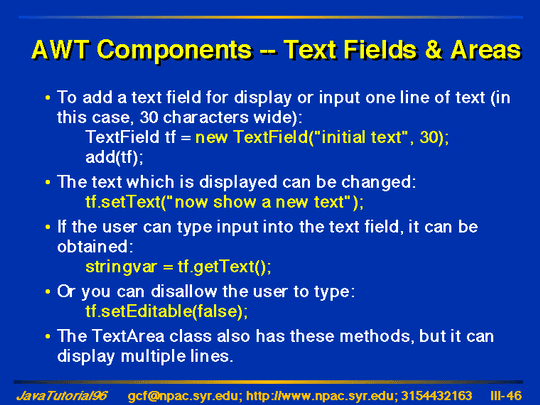 AWT Components -- Text Fields & Areas

• To add a text field for display or input one line of text (in this case, 30 characters wide):
TextField tf = new TextField("initial text", 30);
add(tf);

• The text which is displayed can be changed:
tf.setText("now show a new text");

• If the user can type input into the text field, it can be obtained:
stringvar = tf.getText();

• Or you can disallow the user to type:
tf.setEditable(false);

• The TextArea class also has these methods, but it can display multiple lines.

JavaTutorial96 gcf@npac.syr.edu; http://www.npac.syr.edu; 3154432163 III-46